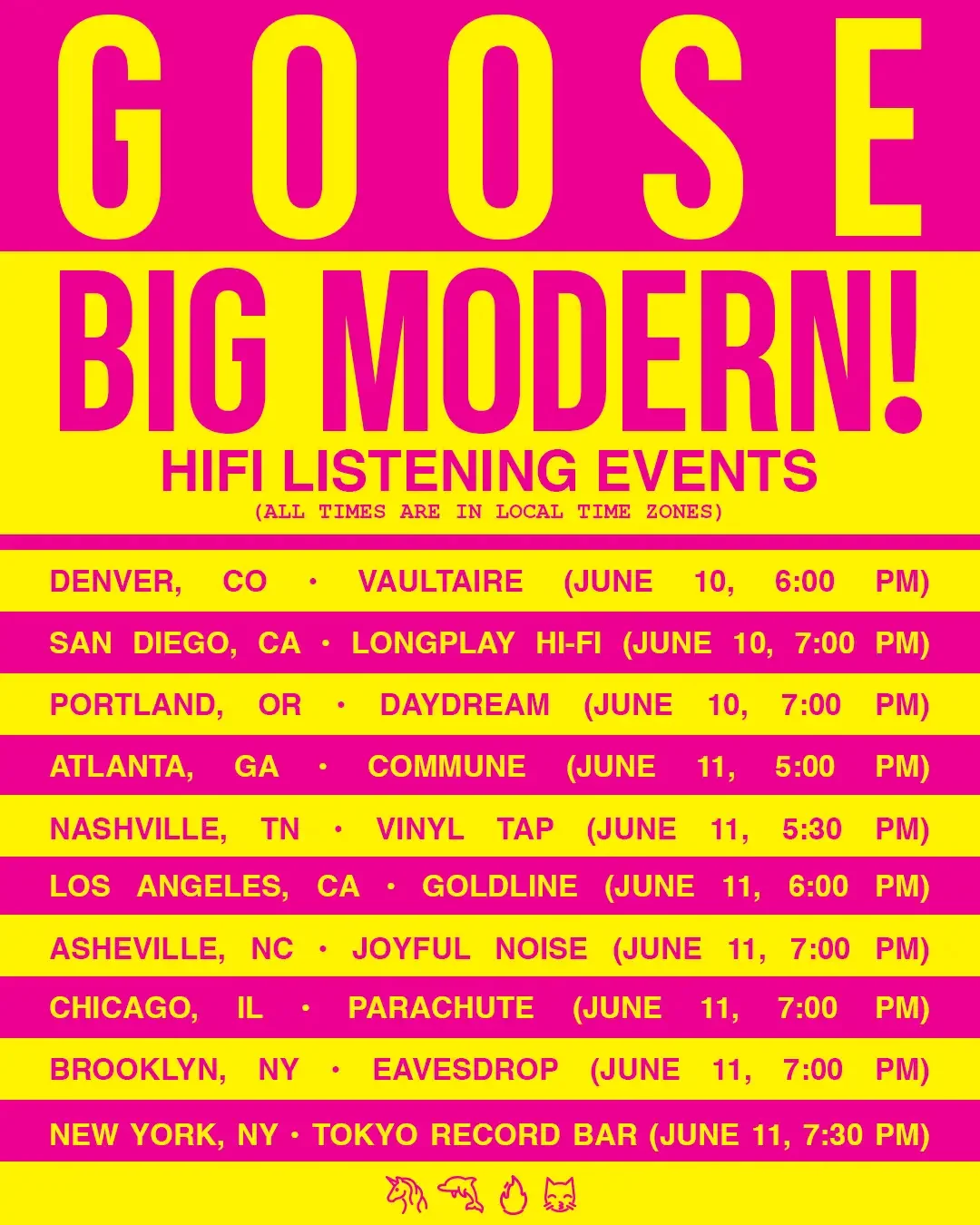 GOOSE

BIG MODERN!

HIFI LISTENING EVENTS

(ALL TIMES ARE IN LOCAL TIME ZONES)

DENVER, CO · VAULTAIRE (JUNE 10, 6:00 PM)

SAN DIEGO, CA · LONGPLAY HI-FI (JUNE 10, 7:00 PM)

PORTLAND, OR · DAYDREAM (JUNE 10, 7:00 PM)

ATLANTA, GA · COMMUNE (JUNE 11, 5:00 PM)

NASHVILLE, TN · VINYL TAP (JUNE 11, 5:30 PM)

LOS ANGELES, CA · GOLDLINE (JUNE 11, 6:00 PM)

ASHEVILLE, NC · JOYFUL NOISE (JUNE 11, 7:00 PM)

CHICAGO, IL · PARACHUTE (JUNE 11, 7:00 PM)

BROOKLYN, NY · EAVESDROP (JUNE 11, 7:00 PM)

NEW YORK, NY · TOKYO RECORD BAR (JUNE 11, 7:30 PM)